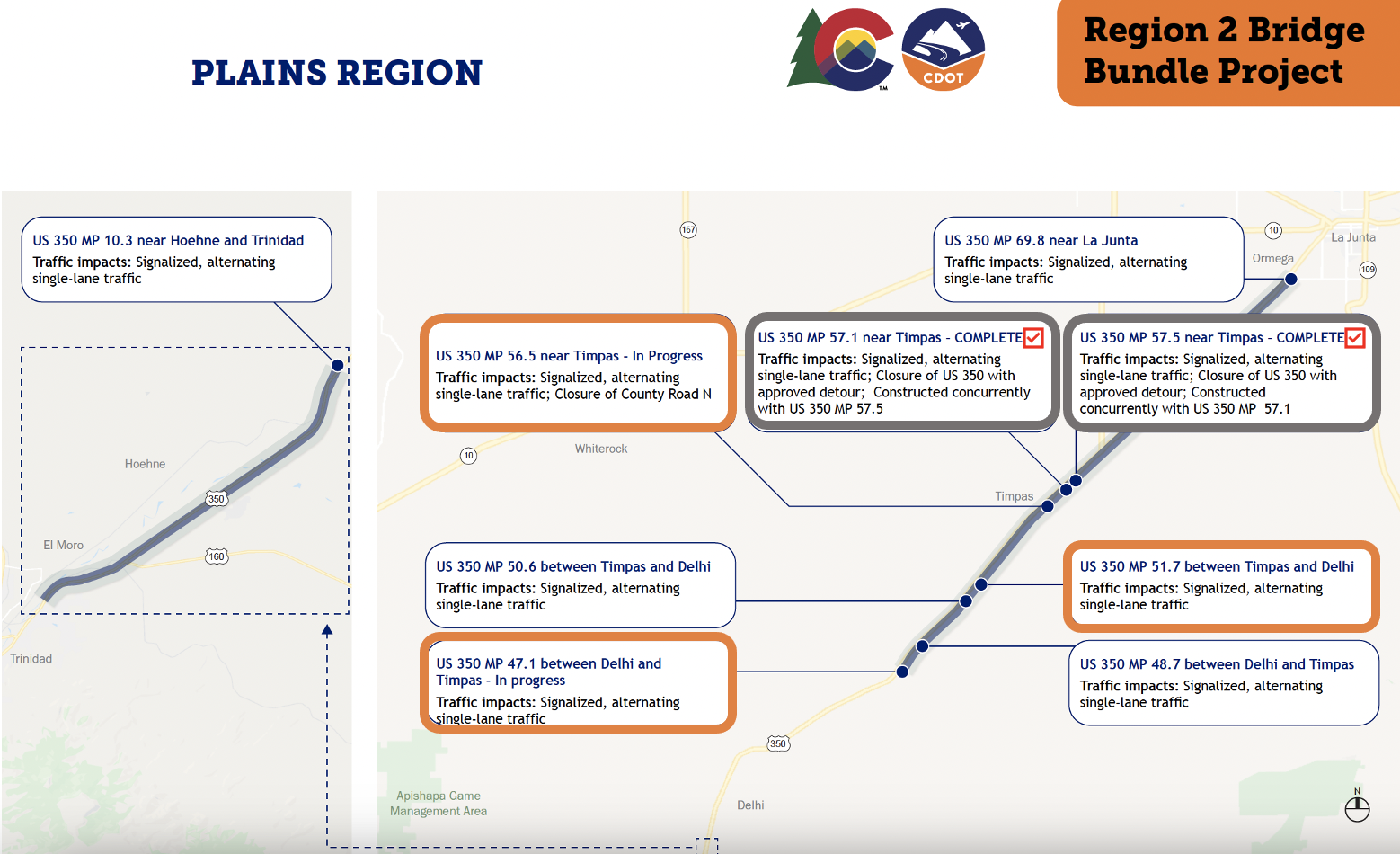 PLAINS REGION

CDOT

Region 2 Bridge Bundle Project

US 350 MP 10.3 near Hoehne and Trinidad
Traffic impacts: Signalized, alternating single-lane traffic

Hoehne

350

El Moro

160

Trinidad

167

US 350 MP 69.8 near La Junta
Traffic impacts: Signalized, alternating single-lane traffic

10

La Junta

Ormega

109

US 350 MP 56.5 near Timpas - In Progress
Traffic impacts: Signalized, alternating single-lane traffic; Closure of County Road N

US 350 MP 57.1 near Timpas - COMPLETE
Traffic impacts: Signalized, alternating single-lane traffic; Closure of US 350 with approved detour; Constructed concurrently with US 350 MP 57.5

US 350 MP 57.5 near Timpas - COMPLETE
Traffic impacts: Signalized, alternating single-lane traffic; Closure of US 350 with approved detour; Constructed concurrently with US 350 MP 57.1

10

Whiterock

Timpas

US 350 MP 50.6 between Timpas and Delhi
Traffic impacts: Signalized, alternating single-lane traffic

US 350 MP 51.7 between Timpas and Delhi
Traffic impacts: Signalized, alternating single-lane traffic

US 350 MP 47.1 between Delhi and Timpas - In progress
Traffic impacts: Signalized, alternating single-lane traffic

US 350 MP 48.7 between Delhi and Timpas
Traffic impacts: Signalized, alternating single-lane traffic

350

Apishapa Game Management Area

Delhi

N